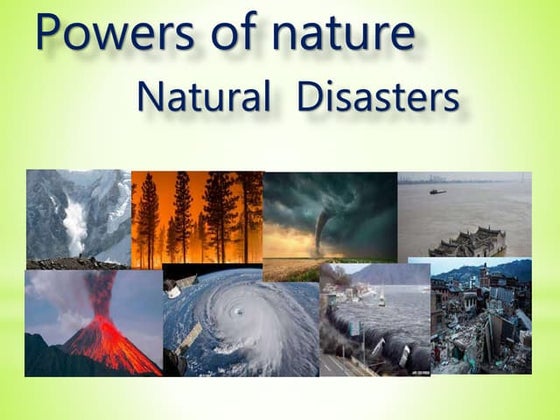 Powers of nature
Natural Disasters